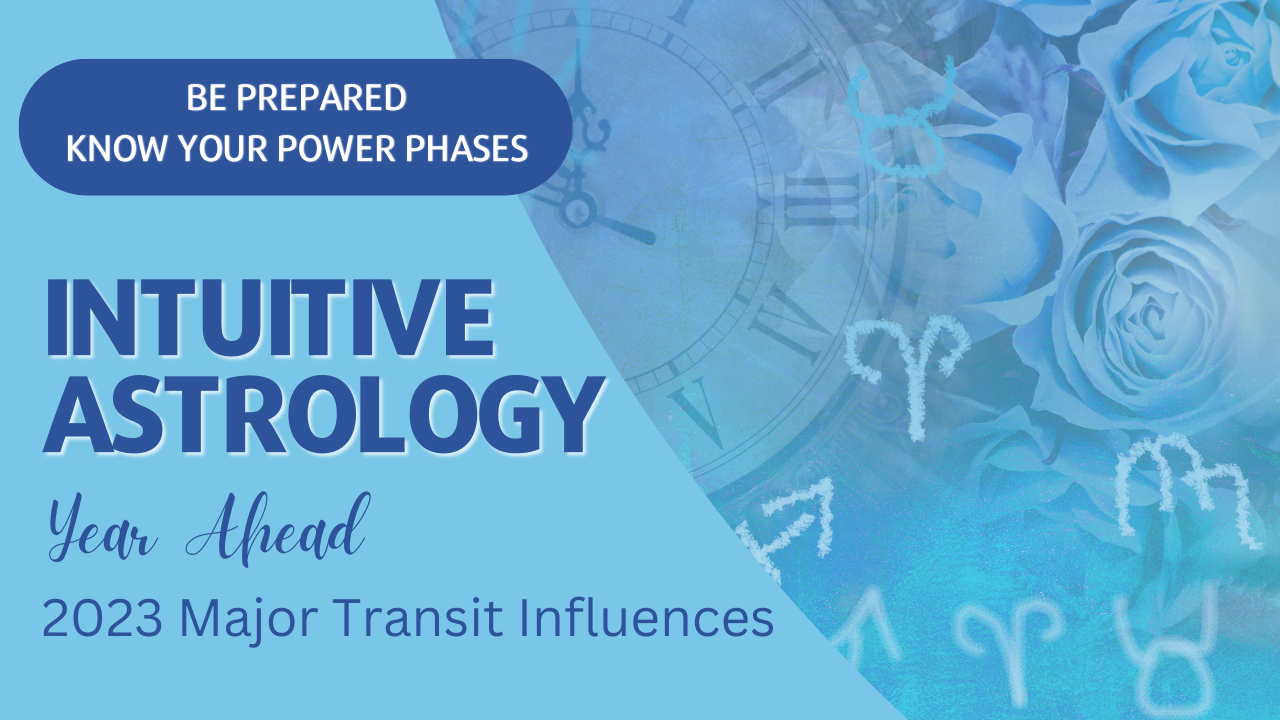 BE PREPARED
KNOW YOUR POWER PHASES

INTUITIVE ASTROLOGY

Year Ahead

2023 Major Transit Influences